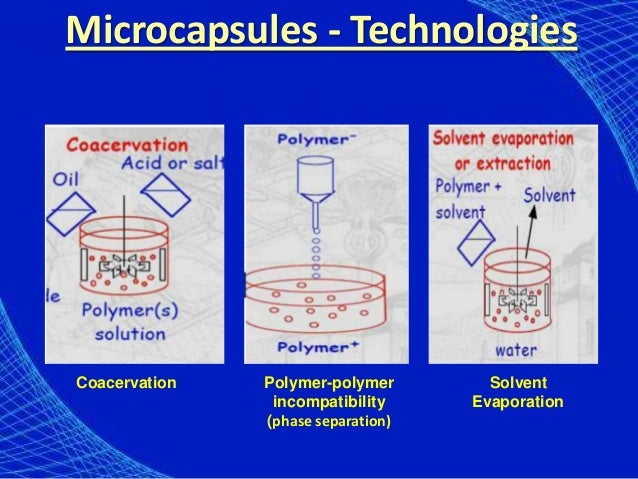 Microcapsules - Technologies

Coacervation

Oil

Acid or salt

le

Polymer(s) solution

Polymer$^-$

Polymer$^+$

Solvent evaporation or extraction

Polymer + solvent

Solvent

water

Coacervation

Polymer-polymer incompatibility (phase separation)

Solvent Evaporation